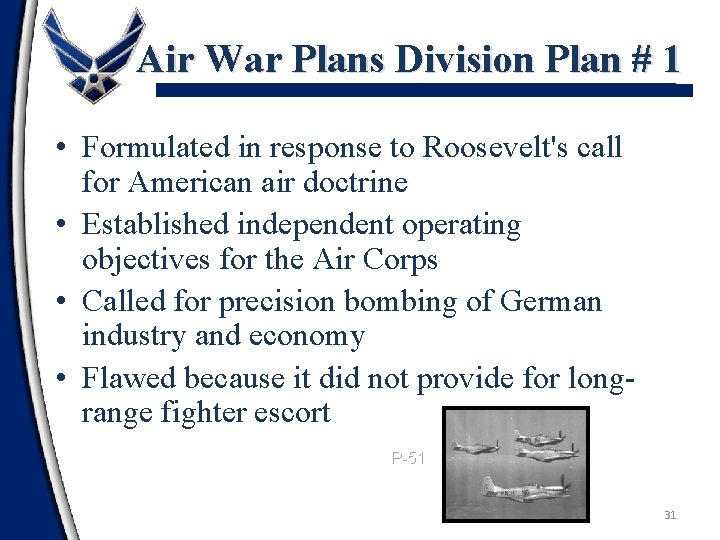 Air War Plans Division Plan # 1

• Formulated in response to Roosevelt's call for American air doctrine
• Established independent operating objectives for the Air Corps
• Called for precision bombing of German industry and economy
• Flawed because it did not provide for long-range fighter escort

P-51

31